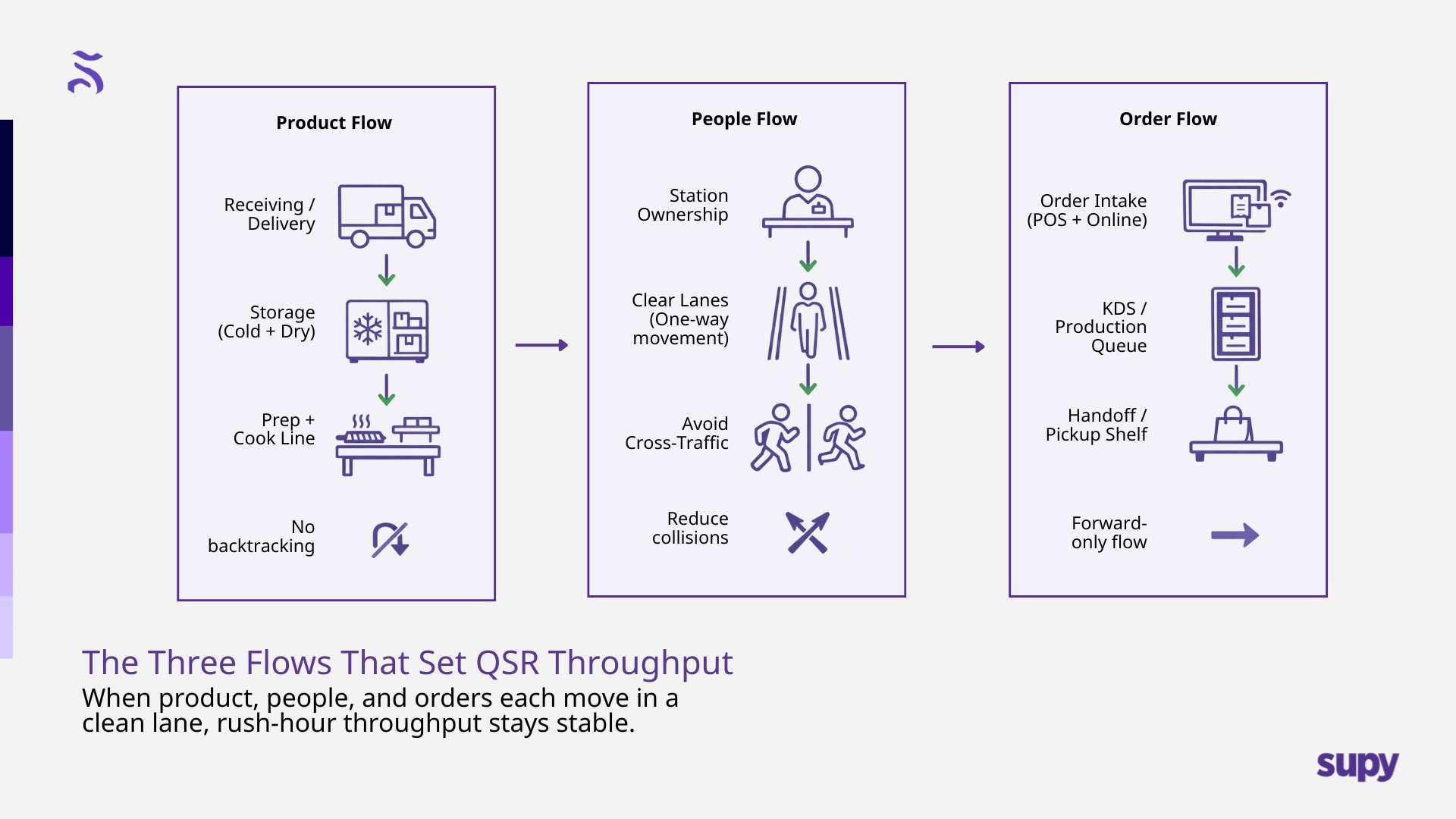 Product Flow

Receiving / Delivery

Storage (Cold + Dry)

Prep + Cook Line

No backtracking

People Flow

Station Ownership

Clear Lanes (One-way movement)

Avoid Cross-Traffic

Reduce collisions

Order Flow

Order Intake (POS + Online)

KDS / Production Queue

Handoff / Pickup Shelf

Forward-only flow

The Three Flows That Set QSR Throughput

When product, people, and orders each move in a clean lane, rush-hour throughput stays stable.

supy